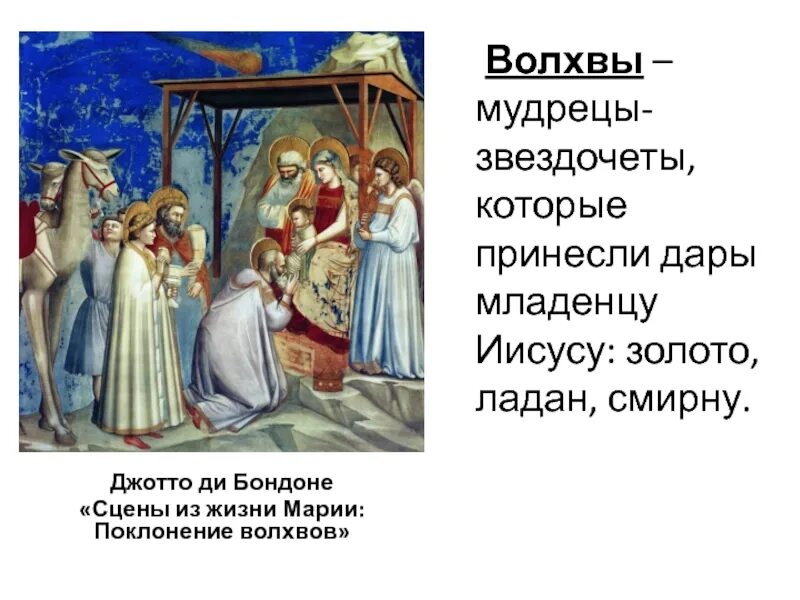 Волхвы – мудрецы-звездочеты, которые принесли дары младенцу Иисусу: золото, ладан, смирну.

Джотто ди Бондоне
«Сцены из жизни Марии: Поклонение волхвов»